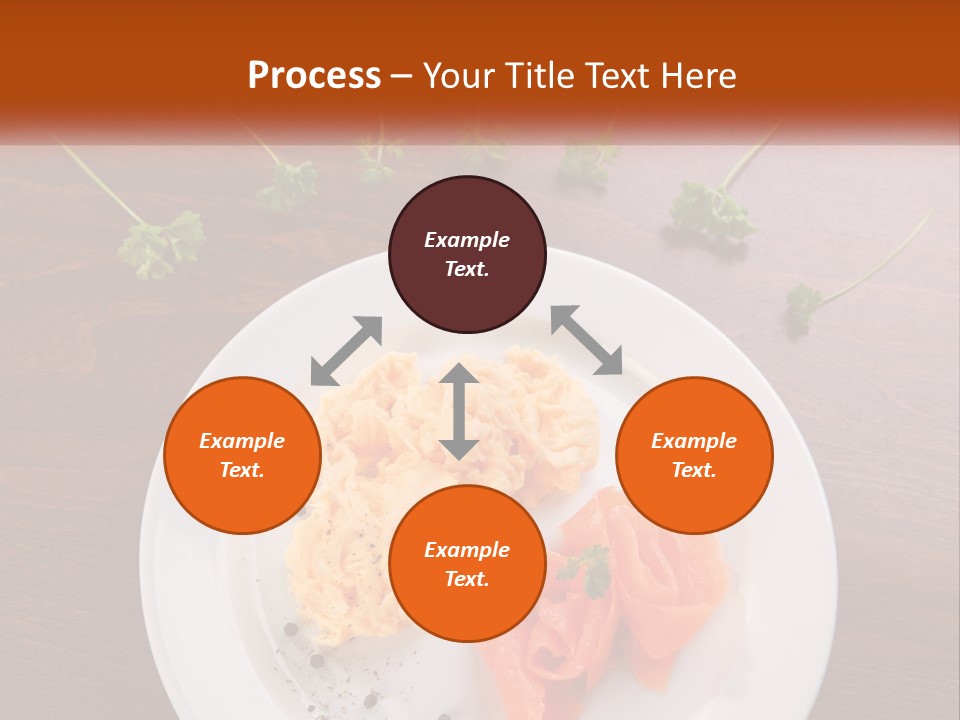 Process – Your Title Text Here

Example Text.

Example Text.

Example Text.

Example Text.